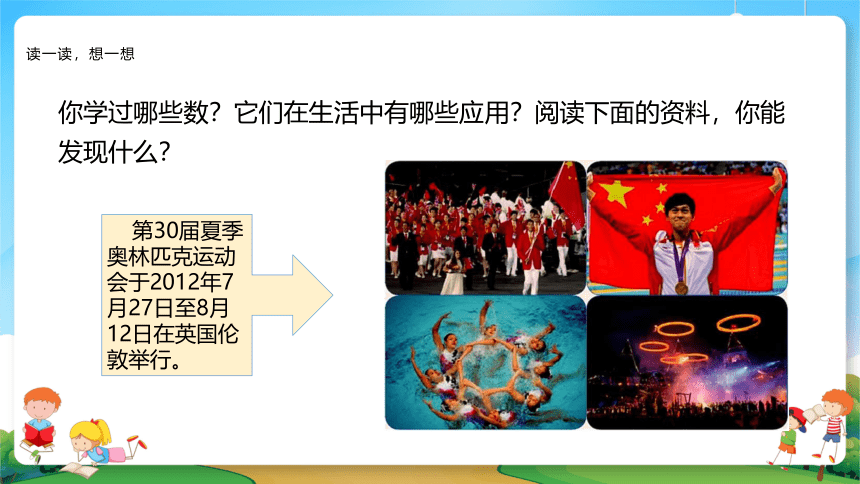 读一读，想一想

你学过哪些数？它们在生活中有哪些应用？阅读下面的资料，你能发现什么？

第30届夏季奥林匹克运动会于2012年7月27日至8月12日在英国伦敦举行。